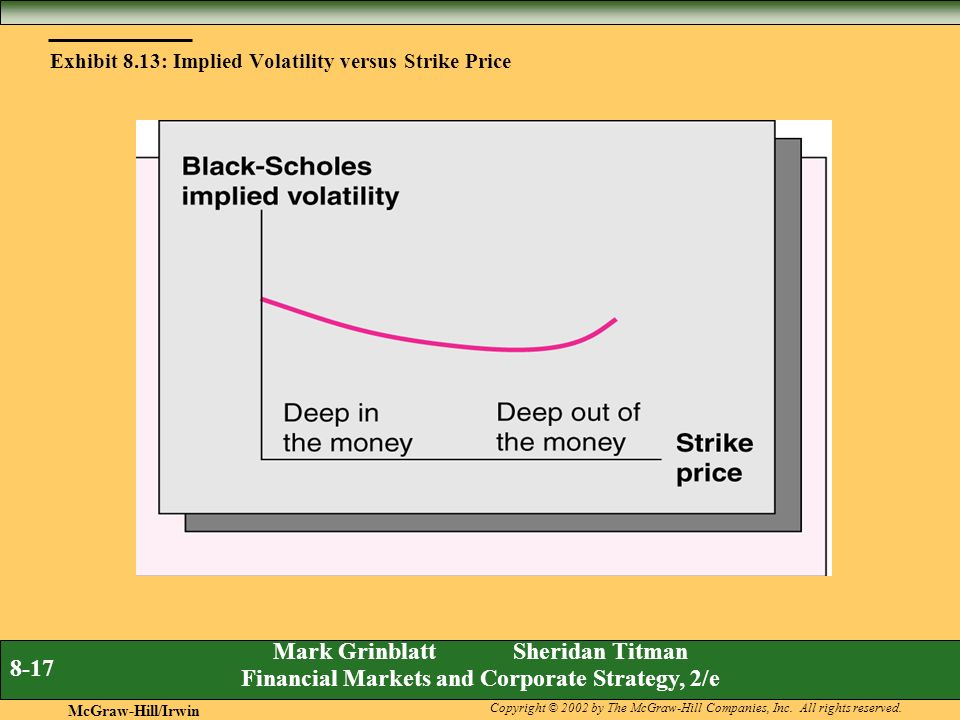 Exhibit 8.13: Implied Volatility versus Strike Price

Black-Scholes implied volatility

Deep in the money

Deep out of the money

Strike price

8-17

Mark Grinblatt Sheridan Titman
Financial Markets and Corporate Strategy, 2/e

McGraw-Hill/Irwin

Copyright © 2002 by The McGraw-Hill Companies, Inc. All rights reserved.